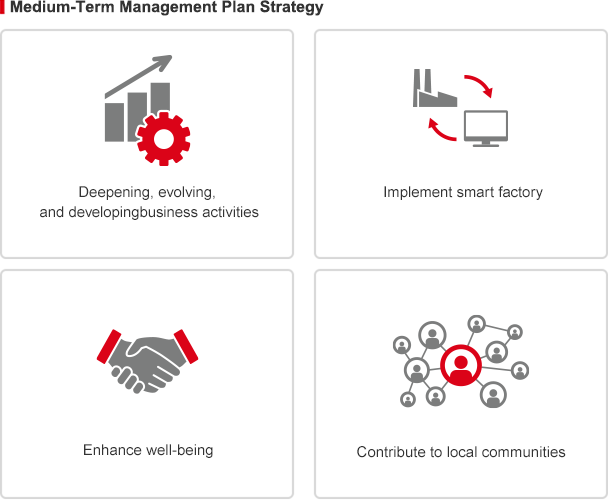 Medium-Term Management Plan Strategy

Deepening, evolving, and developingbusiness activities

Implement smart factory

Enhance well-being

Contribute to local communities